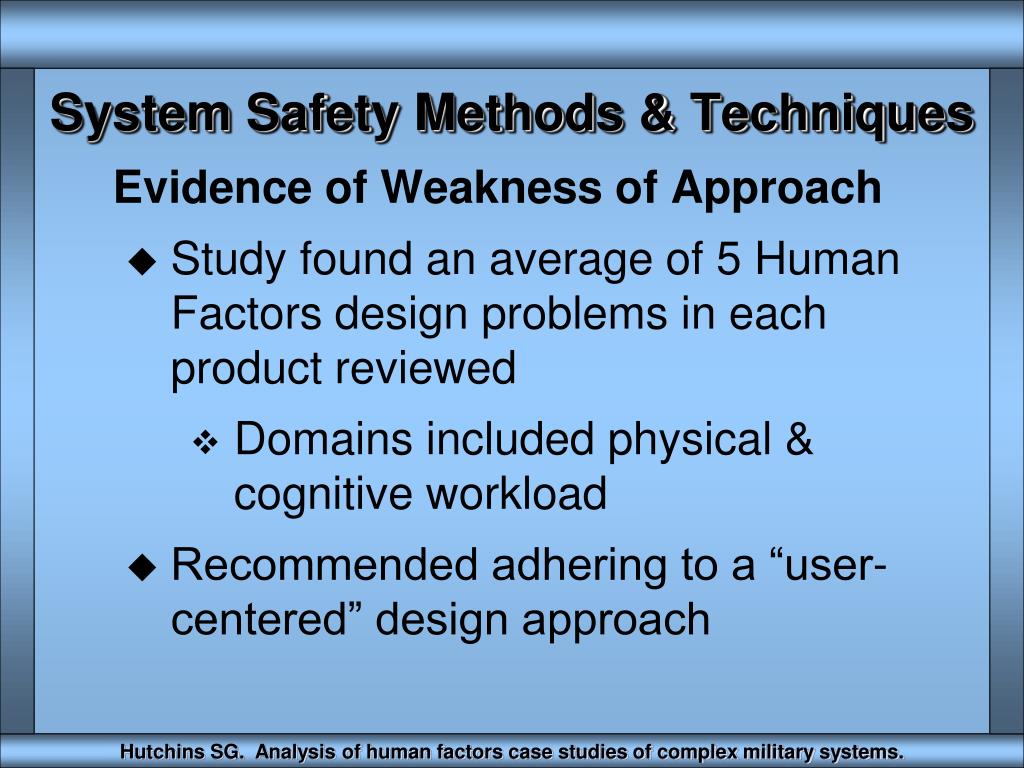 System Safety Methods & Techniques

Evidence of Weakness of Approach

◆ Study found an average of 5 Human Factors design problems in each product reviewed

❖ Domains included physical & cognitive workload

◆ Recommended adhering to a “user-centered” design approach

Hutchins SG. Analysis of human factors case studies of complex military systems.